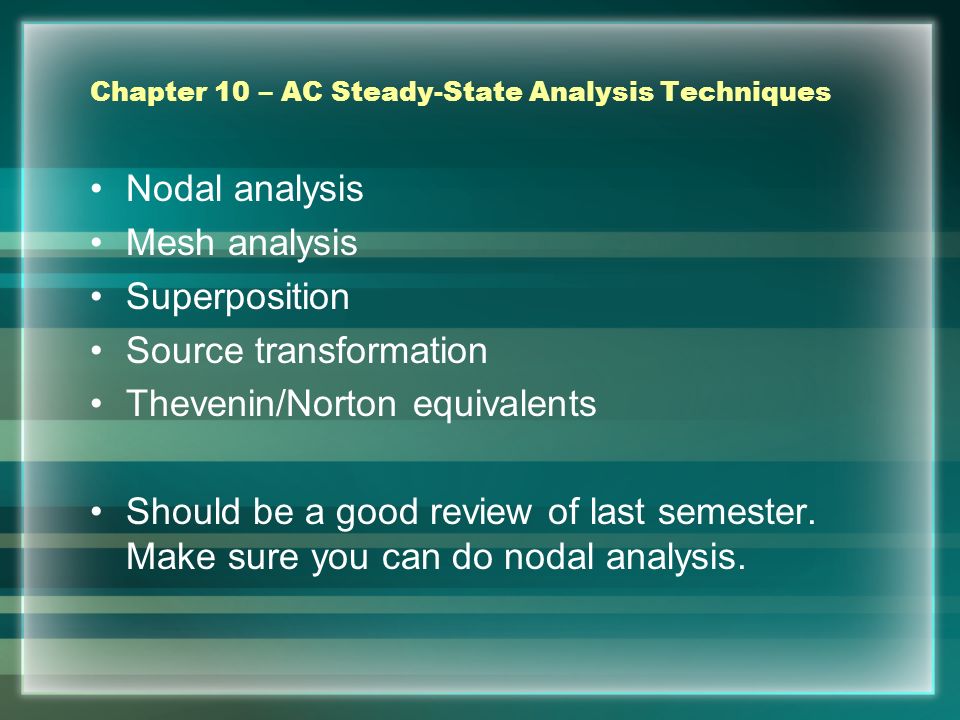 Chapter 10 – AC Steady-State Analysis Techniques

• Nodal analysis
• Mesh analysis
• Superposition
• Source transformation
• Thevenin/Norton equivalents

• Should be a good review of last semester. Make sure you can do nodal analysis.